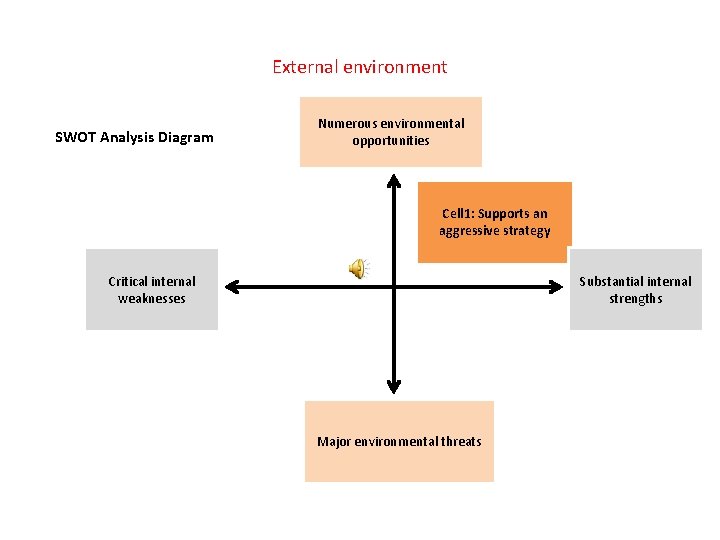 External environment

SWOT Analysis Diagram

Numerous environmental opportunities

Cell1: Supports an aggressive strategy

Critical internal weaknesses

Substantial internal strengths

Major environmental threats